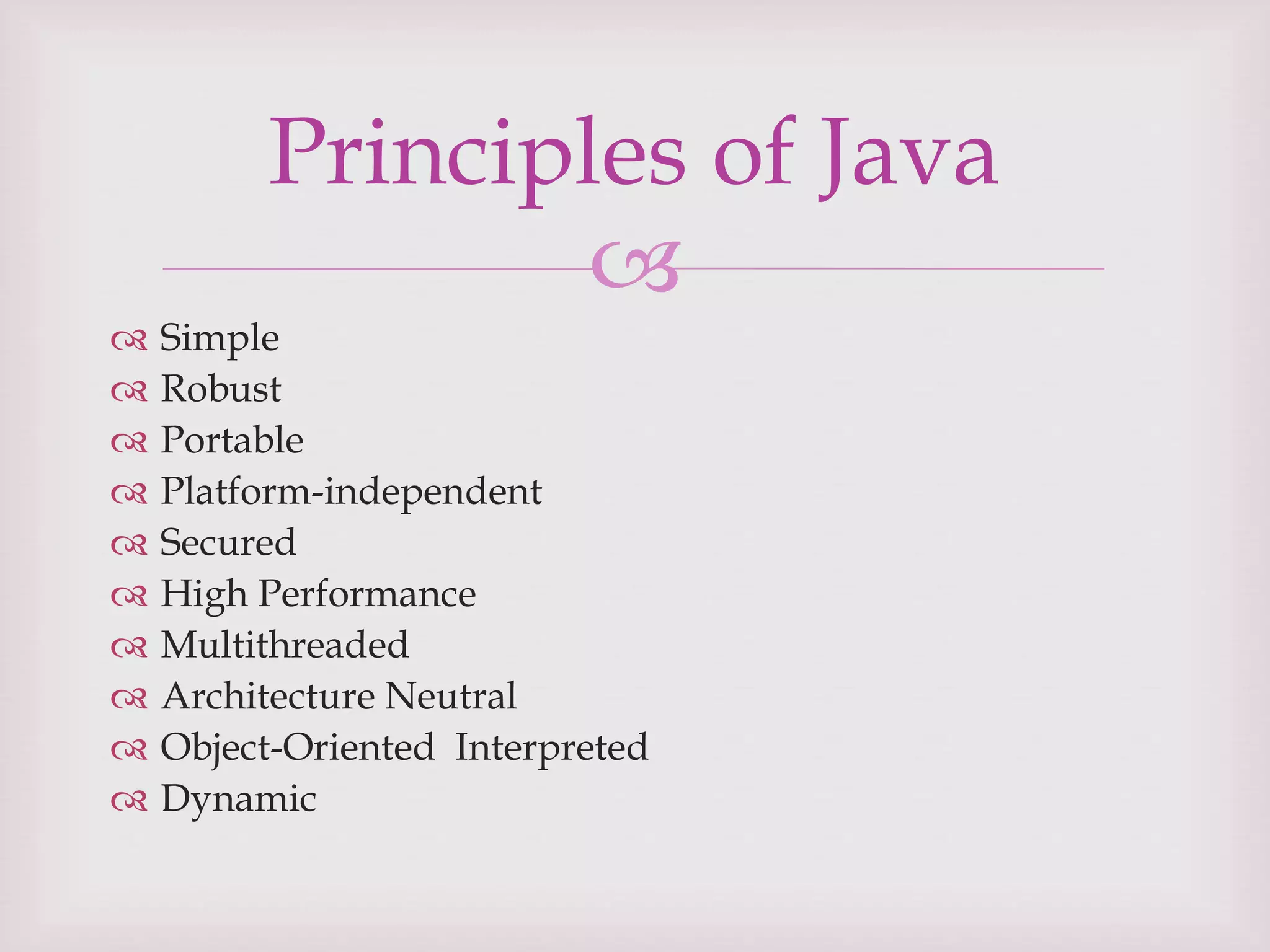 Principles of Java

Simple
Robust
Portable
Platform-independent
Secured
High Performance
Multithreaded
Architecture Neutral
Object-Oriented Interpreted
Dynamic